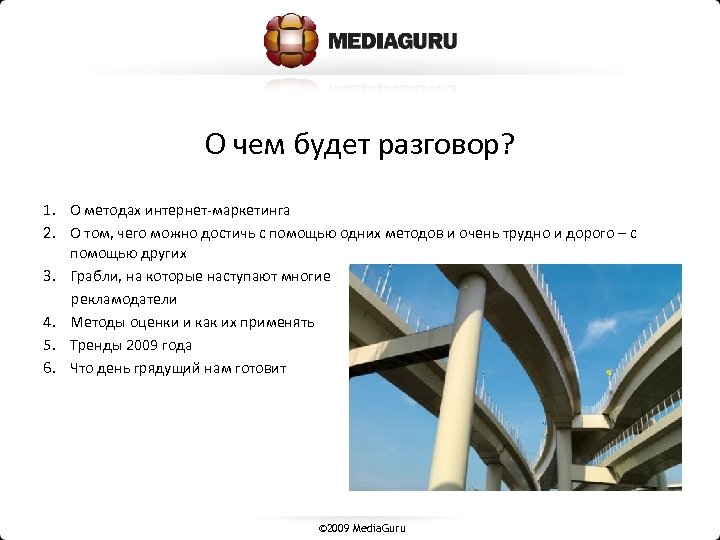 MEDIAGURU

О чем будет разговор?

1. О методах интернет-маркетинга
2. О том, чего можно достичь с помощью одних методов и очень трудно и дорого – с помощью других
3. Грабли, на которые наступают многие рекламодатели
4. Методы оценки и как их применять
5. Тренды 2009 года
6. Что день грядущий нам готовит

©2009 MediaGuru